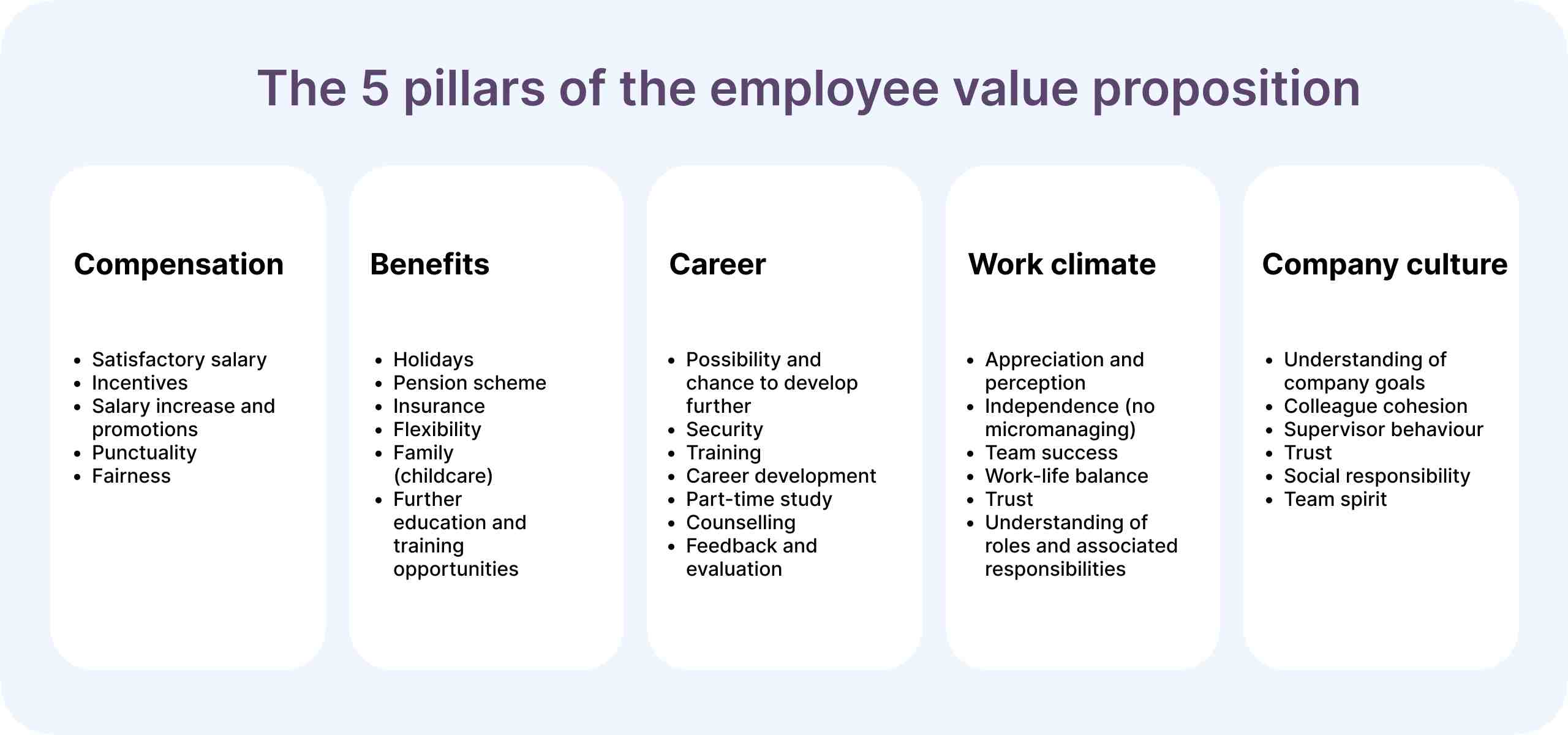 The 5 pillars of the employee value proposition

Compensation

- Satisfactory salary
- Incentives
- Salary increase and promotions
- Punctuality
- Fairness

Benefits

- Holidays
- Pension scheme
- Insurance
- Flexibility
- Family (childcare)
- Further education and training opportunities

Career

- Possibility and chance to develop further
- Security
- Training
- Career development
- Part-time study
- Counselling
- Feedback and evaluation

Work climate

- Appreciation and perception
- Independence (no micromanaging)
- Team success
- Work-life balance
- Trust
- Understanding of roles and associated responsibilities

Company culture

- Understanding of company goals
- Colleague cohesion
- Supervisor behaviour
- Trust
- Social responsibility
- Team spirit